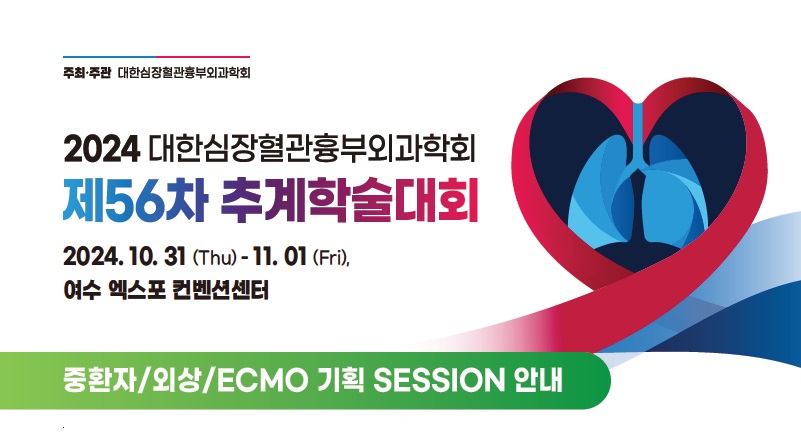 주최·주관 대한심장혈관흉부외과학회

2024 대한심장혈관흉부외과학회
제56차 추계학술대회

2024. 10. 31 (Thu) - 11. 01 (Fri),
여수 엑스포 컨벤션센터

중환자/외상/ECMO 기획 SESSION 안내